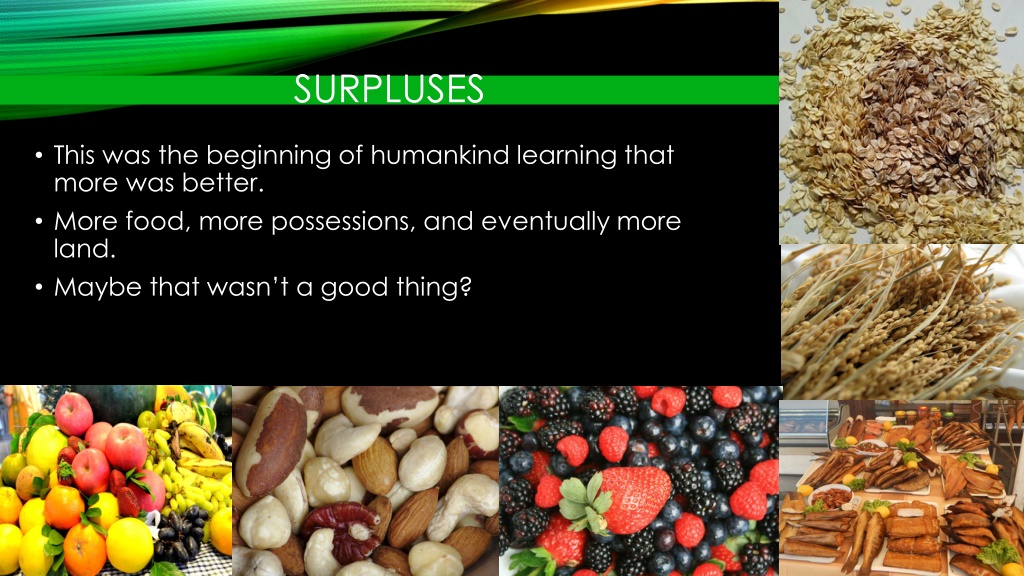 SURPLUSES

• This was the beginning of humankind learning that more was better.

• More food, more possessions, and eventually more land.

• Maybe that wasn't a good thing?